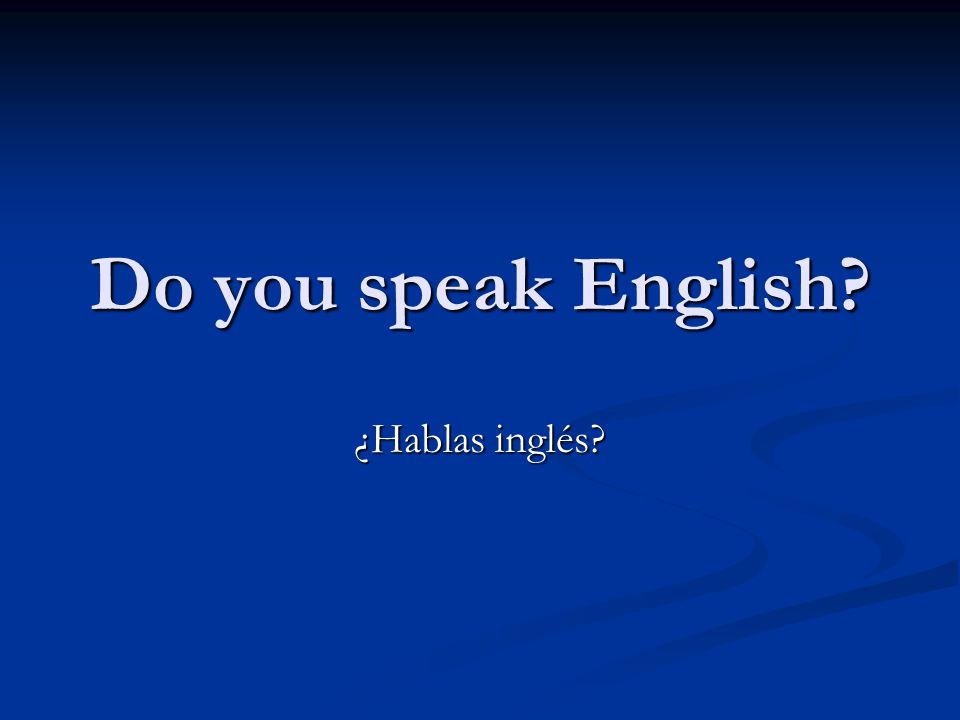 Do you speak English?

¿Hablas inglés?